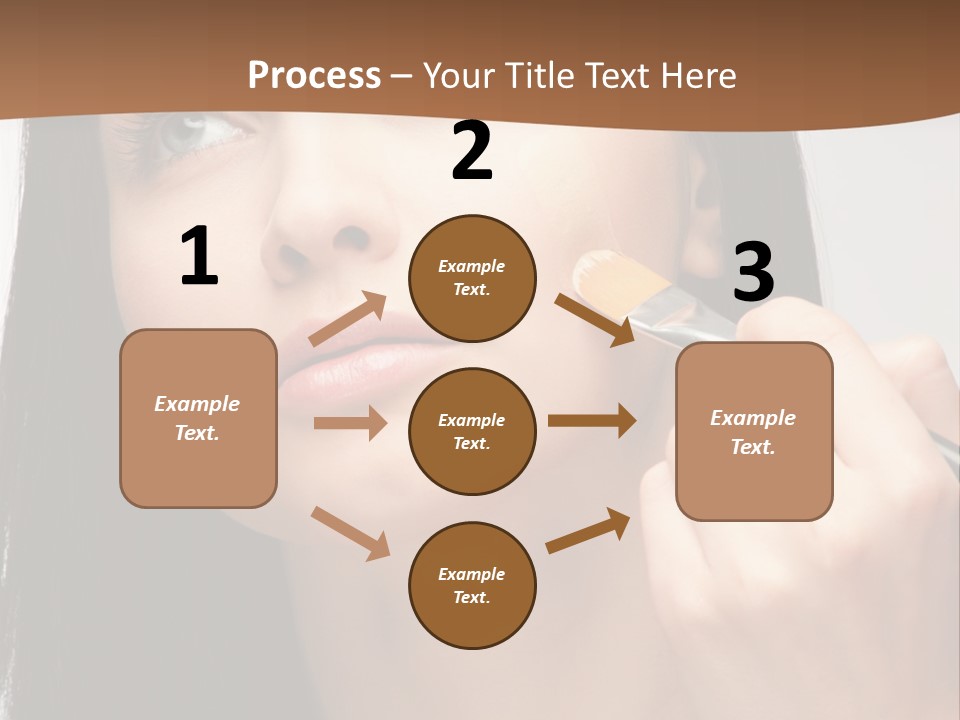 Process – Your Title Text Here

1

Example Text.

2

Example Text.

Example Text.

Example Text.

3

Example Text.